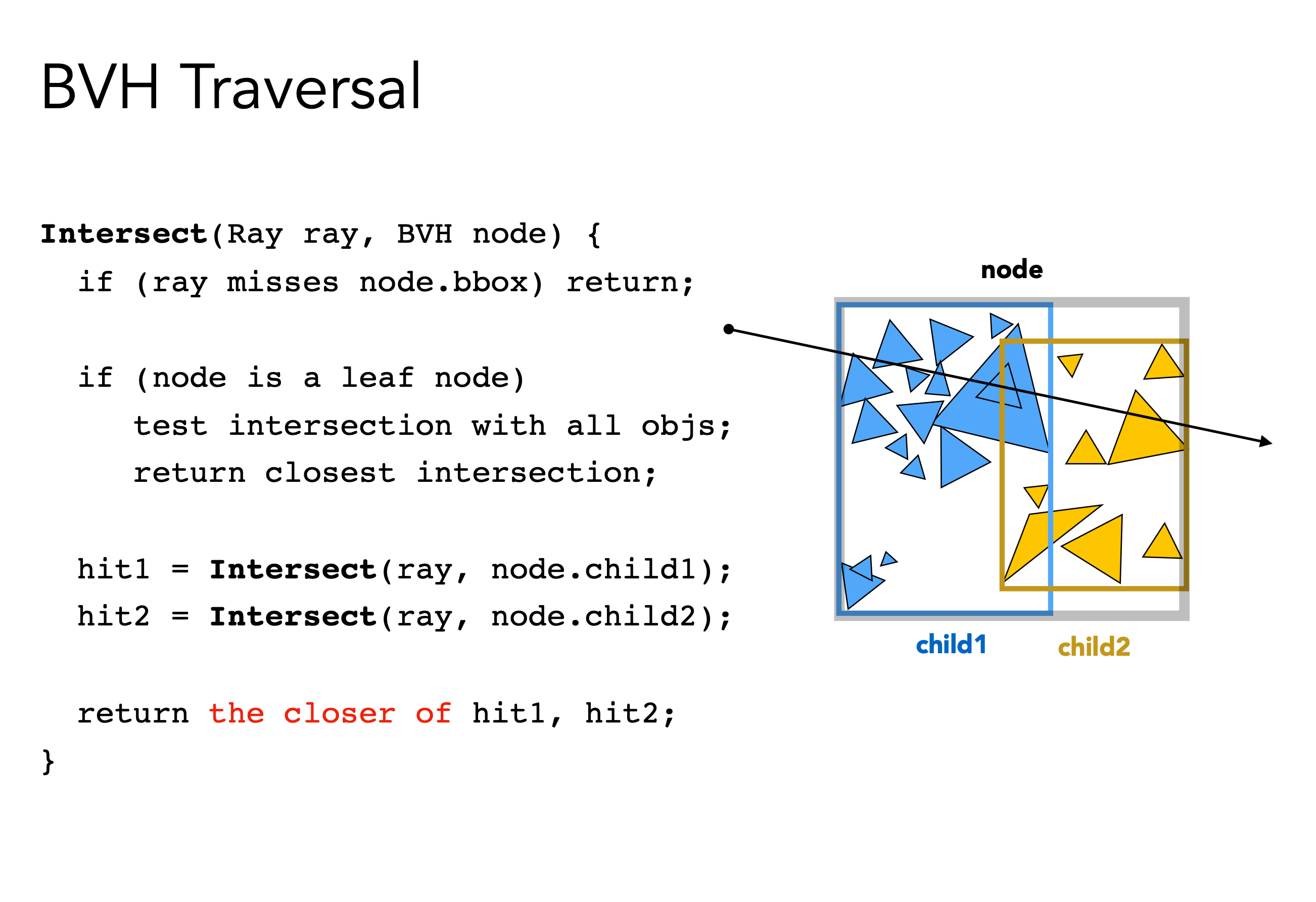 BVH Traversal

Intersect(Ray ray, BVH node) {
if (ray misses node.bbox) return;

if (node is a leaf node)
test intersection with all objs;
return closest intersection;

hit1 = Intersect(ray, node.child1);
hit2 = Intersect(ray, node.child2);

return the closer of hit1, hit2;
}

node

child1

child2